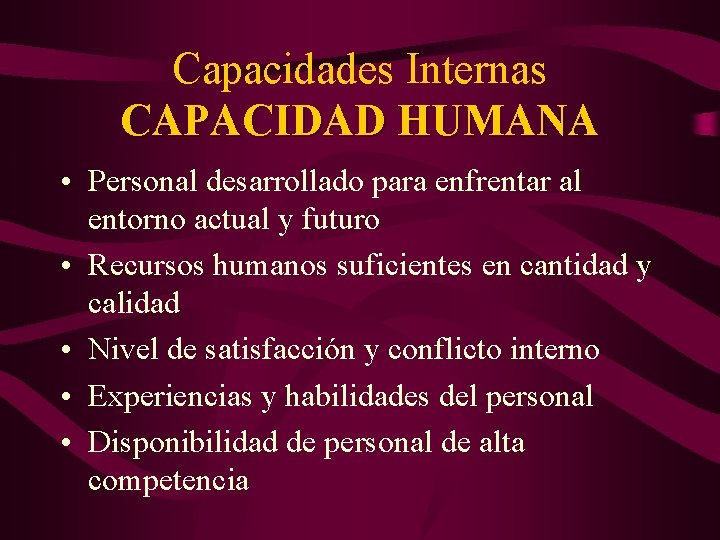 Capacidades Internas
CAPACIDAD HUMANA

• Personal desarrollado para enfrentar al entorno actual y futuro
• Recursos humanos suficientes en cantidad y calidad
• Nivel de satisfacción y conflicto interno
• Experiencias y habilidades del personal
• Disponibilidad de personal de alta competencia